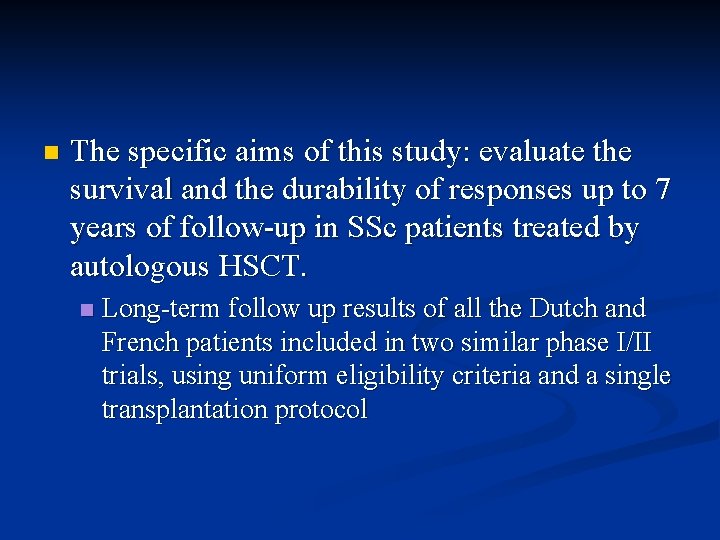 The specific aims of this study: evaluate the survival and the durability of responses up to 7 years of follow-up in SSc patients treated by autologous HSCT.

Long-term follow up results of all the Dutch and French patients included in two similar phase I/II trials, using uniform eligibility criteria and a single transplantation protocol